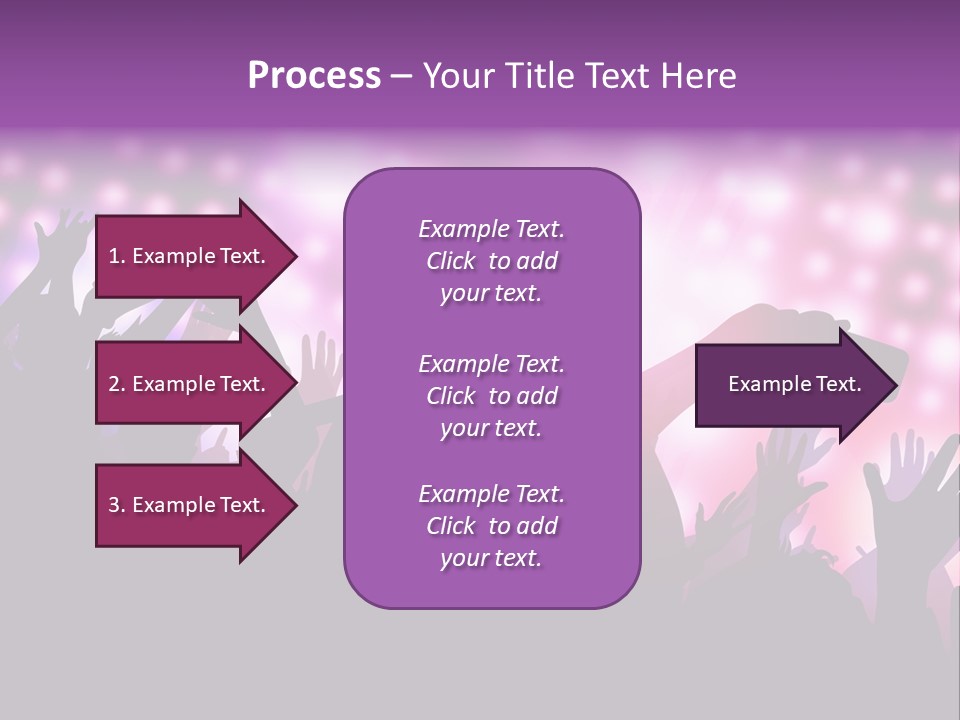 Process – Your Title Text Here

1. Example Text.

2. Example Text.

3. Example Text.

Example Text. Click to add your text.

Example Text. Click to add your text.

Example Text. Click to add your text.

Example Text.